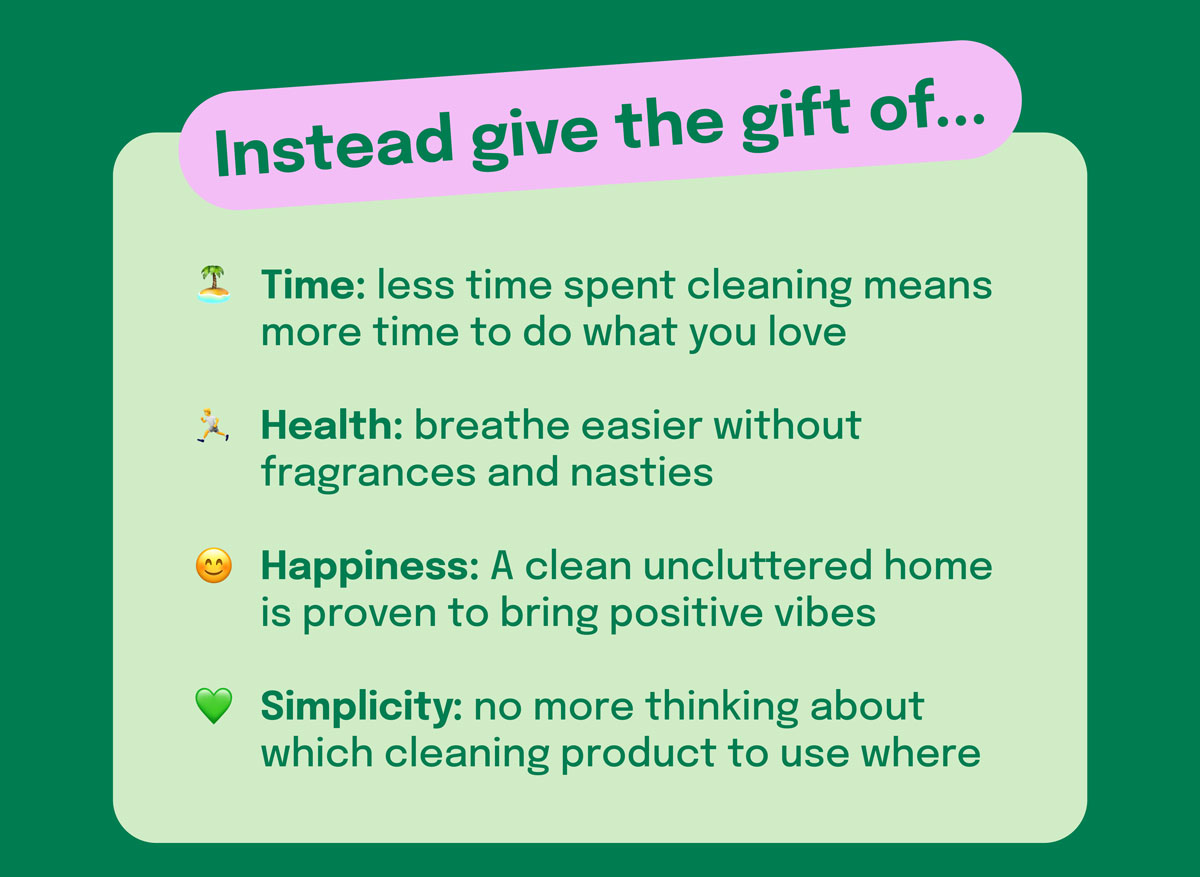 Instead give the gift of...

🏝️ Time: less time spent cleaning means more time to do what you love

🏃 Health: breathe easier without fragrances and nasties

😊 Happiness: A clean uncluttered home is proven to bring positive vibes

💚 Simplicity: no more thinking about which cleaning product to use where